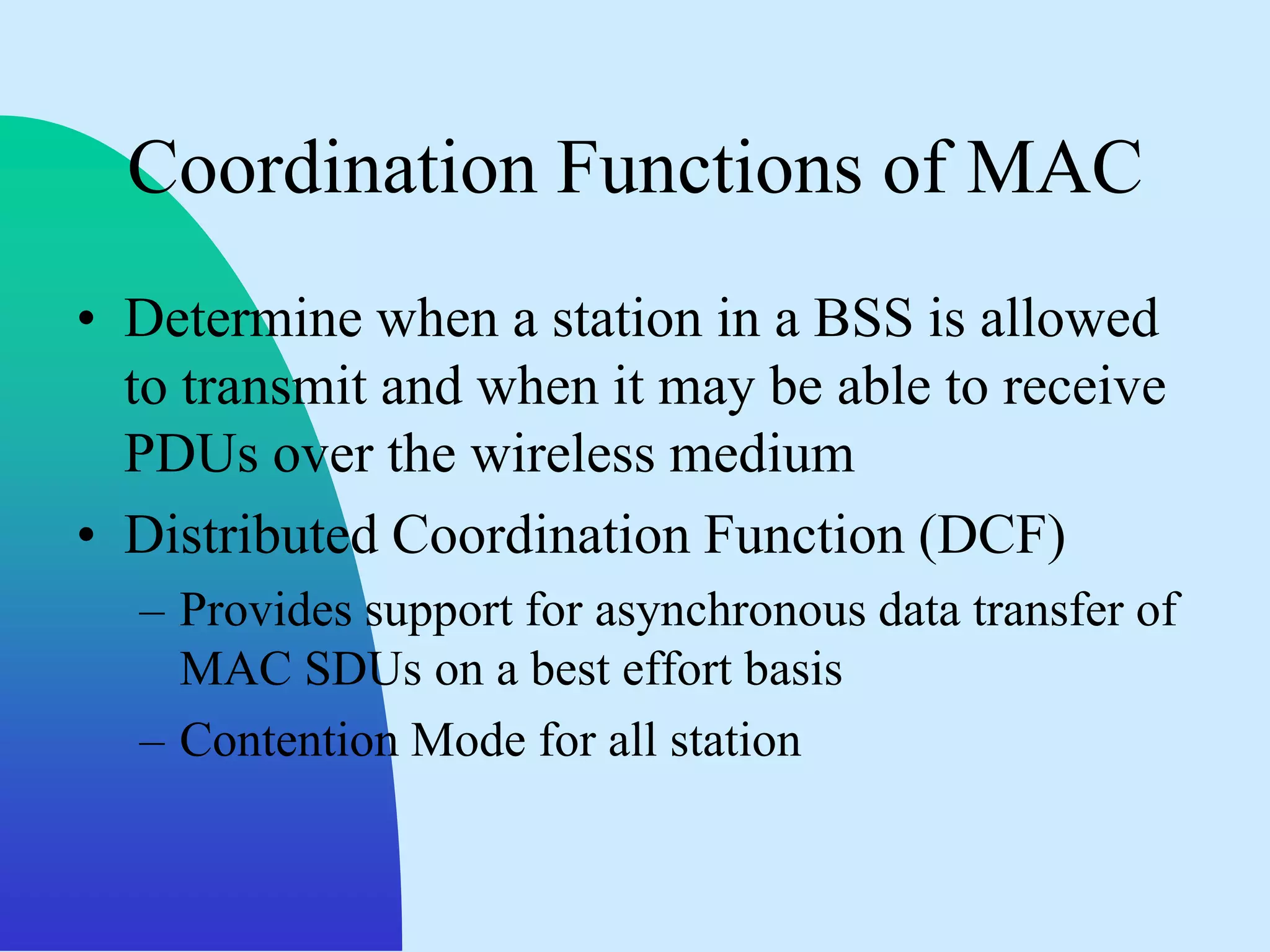 Coordination Functions of MAC

• Determine when a station in a BSS is allowed to transmit and when it may be able to receive PDUs over the wireless medium

• Distributed Coordination Function (DCF)

– Provides support for asynchronous data transfer of MAC SDUs on a best effort basis

– Contention Mode for all station